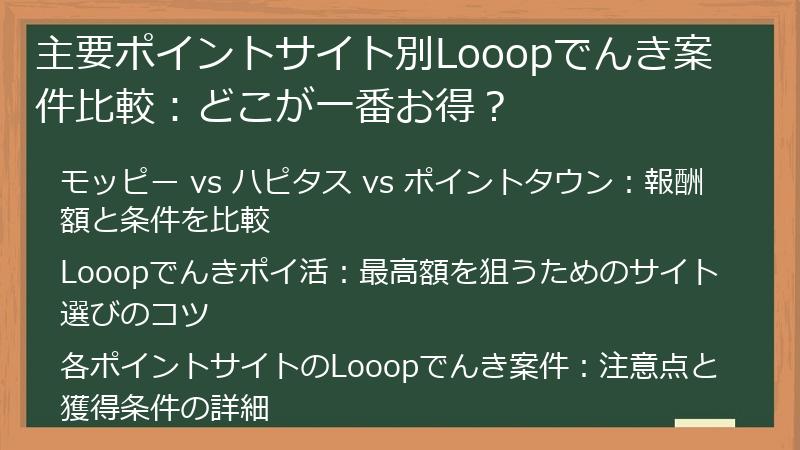 主要ポイントサイト別Looopでんき案件比較：どこが一番お得？

モッピー vs ハピタス vs ポイントタウン：報酬額と条件を比較

Looopでんきポイ活：最高額を狙うためのサイト選びのコツ

各ポイントサイトのLooopでんき案件：注意点と獲得条件の詳細